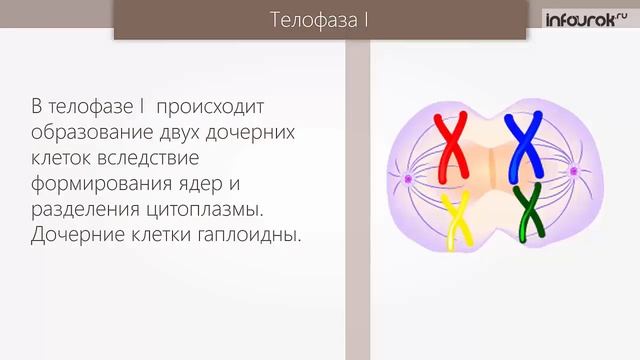 Телофаза I

infourok.ru

В телофазе I происходит образование двух дочерних клеток вследствие формирования ядер и разделения цитоплазмы. Дочерние клетки гаплоидны.